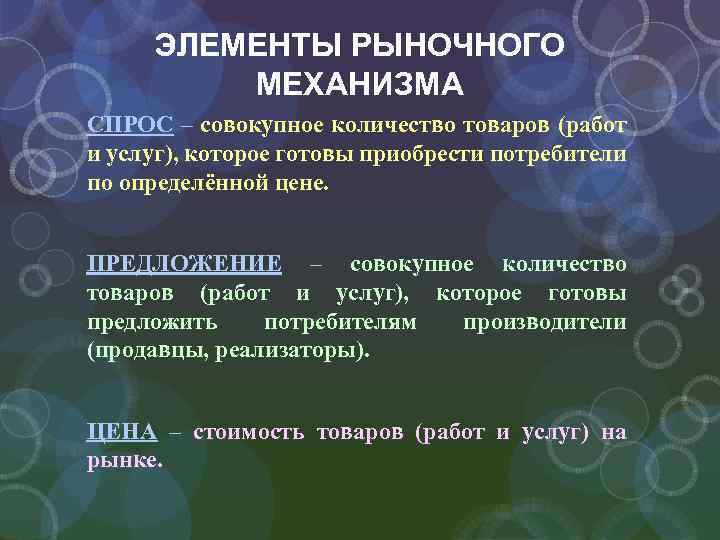 ЭЛЕМЕНТЫ РЫНОЧНОГО МЕХАНИЗМА

СПРОС – совокупное количество товаров (работ и услуг), которое готовы приобрести потребители по определённой цене.

ПРЕДЛОЖЕНИЕ – совокупное количество товаров (работ и услуг), которое готовы предложить потребителям производители (продавцы, реализаторы).

ЦЕНА – стоимость товаров (работ и услуг) на рынке.